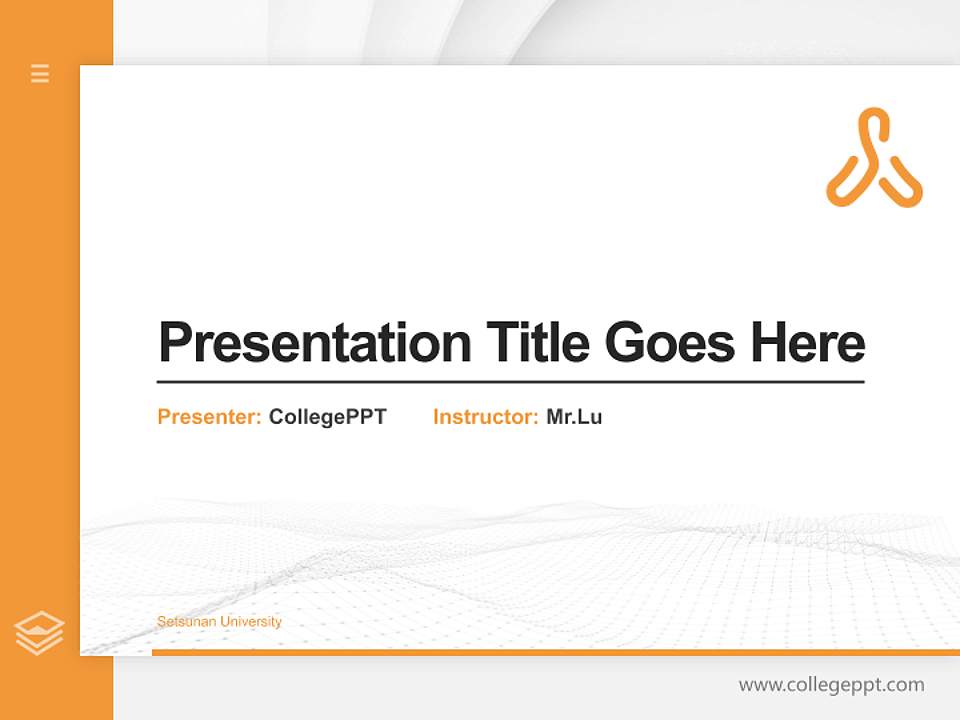 Presentation Title Goes Here

Presenter: CollegePPT Instructor: Mr.Lu

Setsunan University

www.collegeppt.com